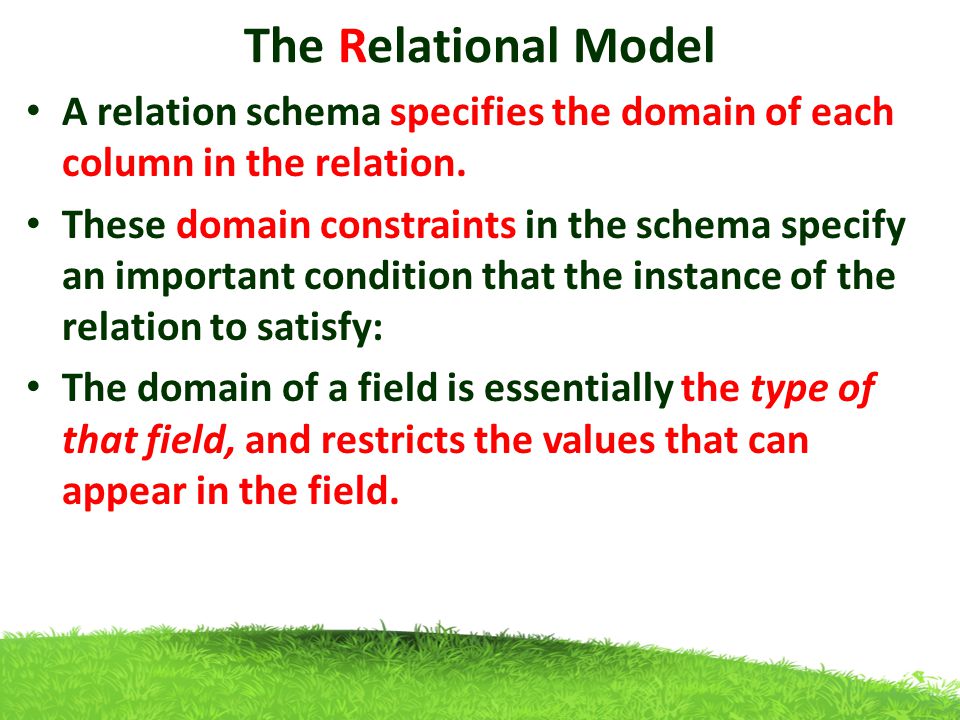 The Relational Model

• A relation schema specifies the domain of each column in the relation.

• These domain constraints in the schema specify an important condition that the instance of the relation to satisfy:

• The domain of a field is essentially the type of that field, and restricts the values that can appear in the field.